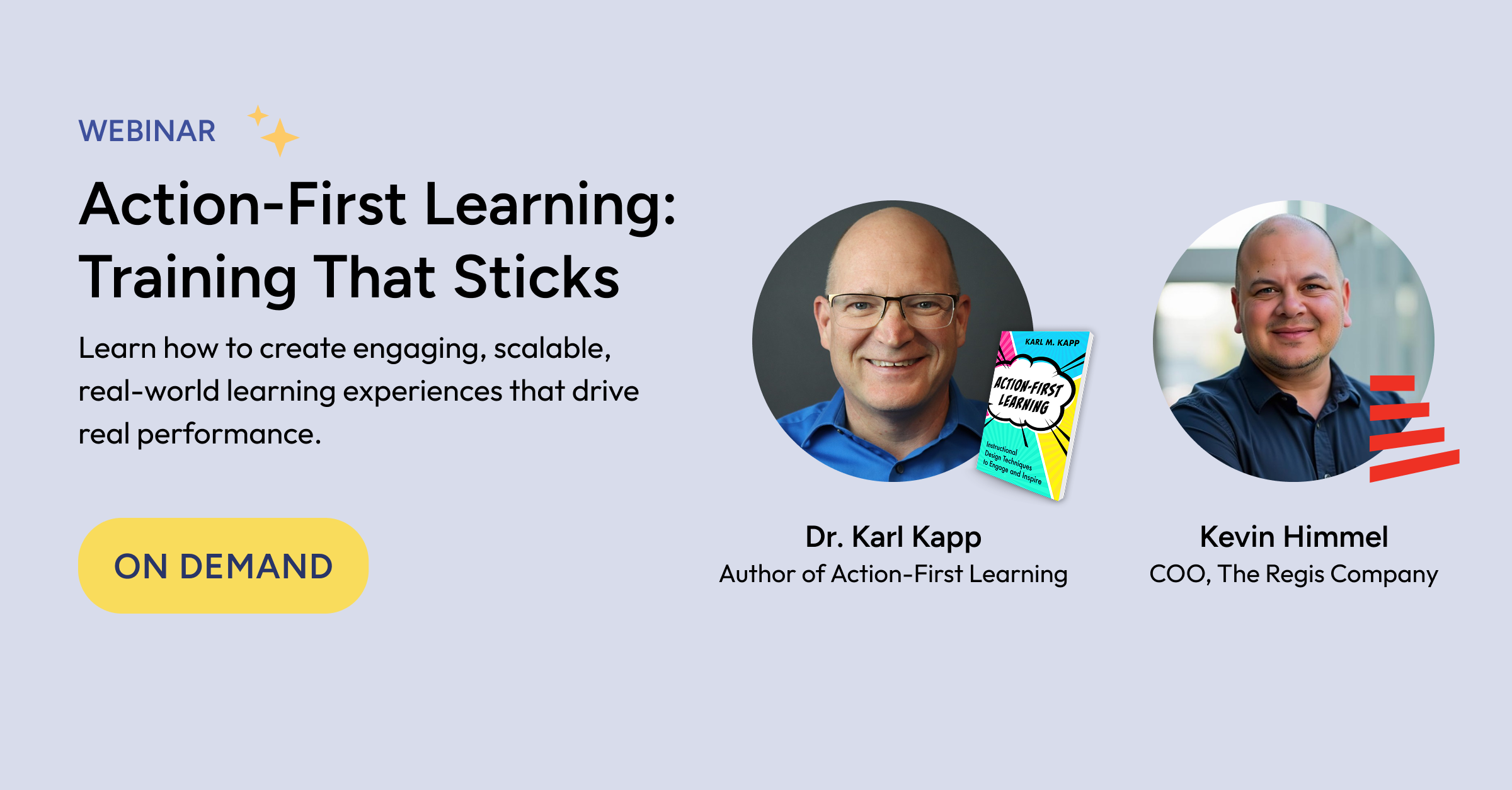 WEBINAR

Action-First Learning: Training That Sticks

Learn how to create engaging, scalable, real-world learning experiences that drive real performance.

ON DEMAND

KARL M. KAPP
ACTION-FIRST LEARNING
Instructional Design Techniques to Engage and Inspire

Dr. Karl Kapp
Author of Action-First Learning

Kevin Himmel
COO, The Regis Company